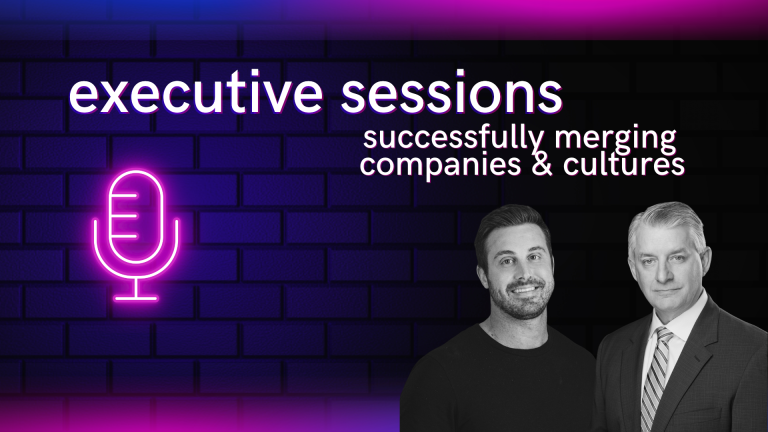 executive sessions

successfully merging companies & cultures